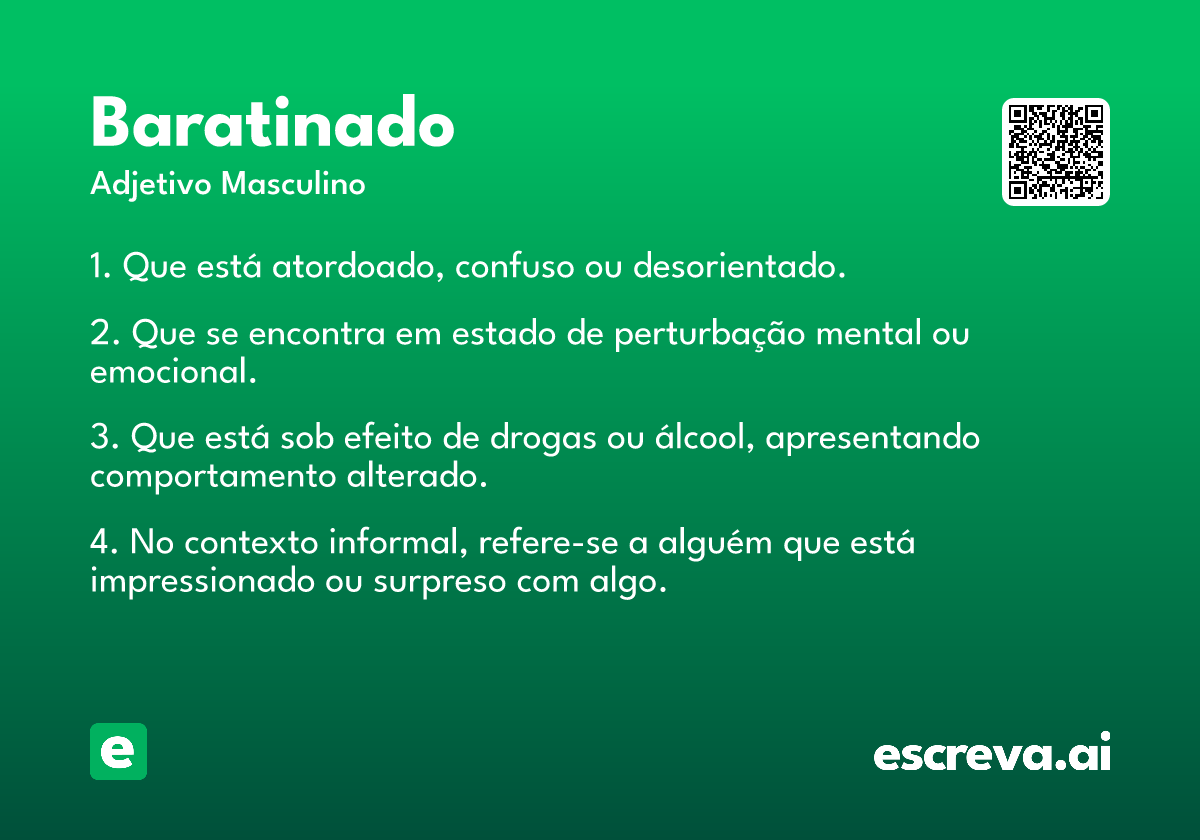 Baratinado

Adjetivo Masculino

1. Que está atordoado, confuso ou desorientado.

2. Que se encontra em estado de perturbação mental ou emocional.

3. Que está sob efeito de drogas ou álcool, apresentando comportamento alterado.

4. No contexto informal, refere-se a alguém que está impressionado ou surpreso com algo.

e

escreva.ai